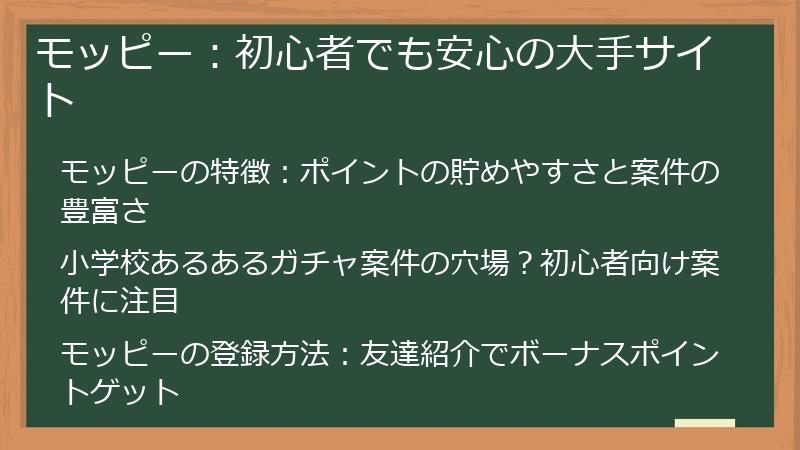 モッピー：初心者でも安心の大手サイト

モッピーの特徴：ポイントの貯めやすさと案件の豊富さ

小学校あるあるガチャ案件の穴場？初心者向け案件に注目

モッピーの登録方法：友達紹介でボーナスポイントゲット